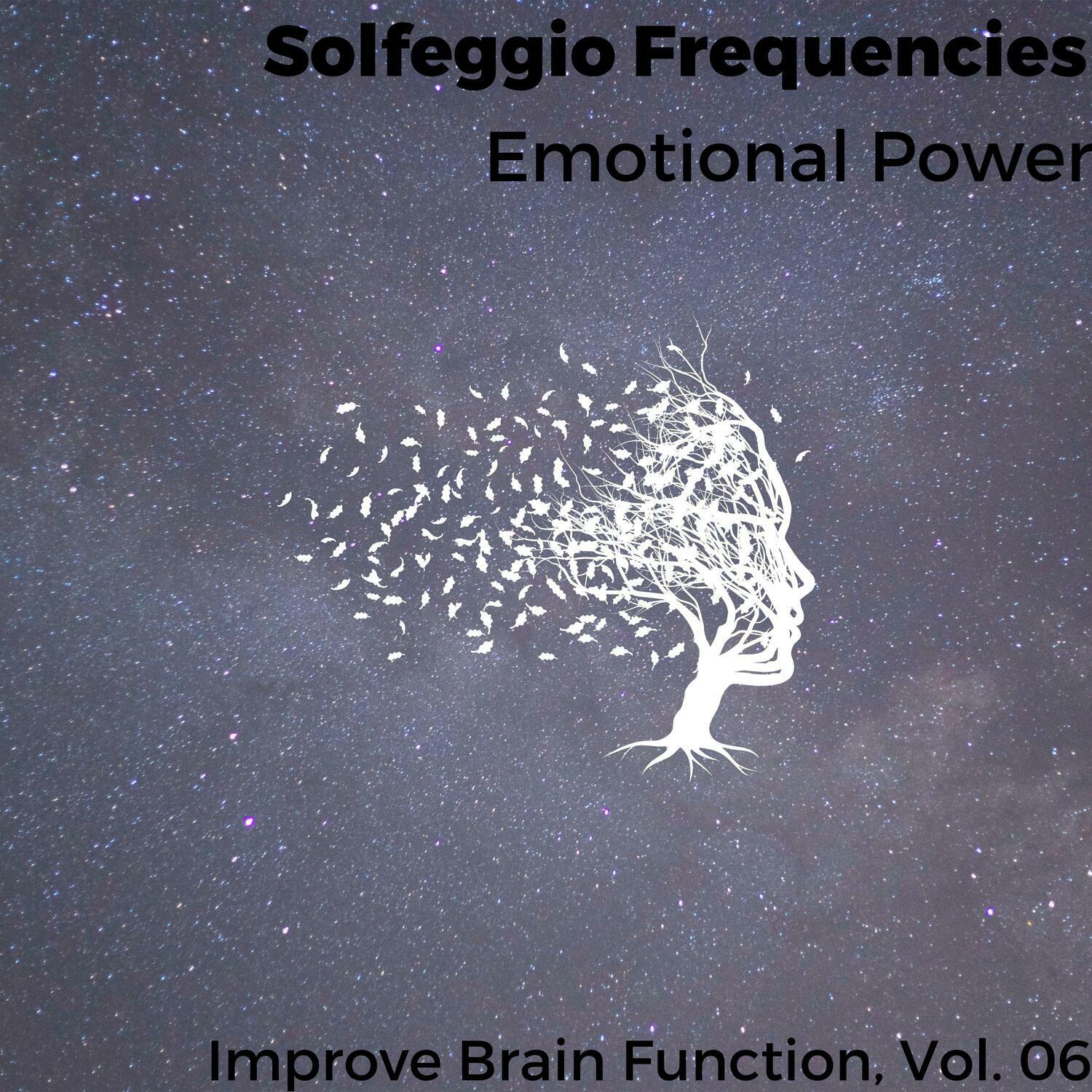 Solfeggio Frequencies
Emotional Power

Improve Brain Function, Vol. 06